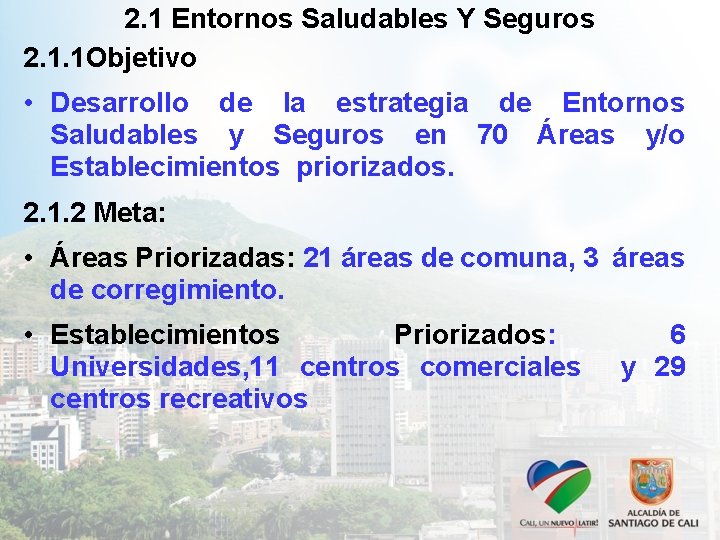 2.1 Entornos Saludables Y Seguros

2.1.1Objetivo

• Desarrollo de la estrategia de Entornos Saludables y Seguros en 70 Áreas y/o Establecimientos priorizados.

2.1.2 Meta:

• Áreas Priorizadas: 21 áreas de comuna, 3 áreas de corregimiento.

• Establecimientos Priorizados: 6 Universidades,11 centros comerciales y 29 centros recreativos

CALI, UN NUEVO LATIR!

ALCALDÍA DE SANTIAGO DE CALI